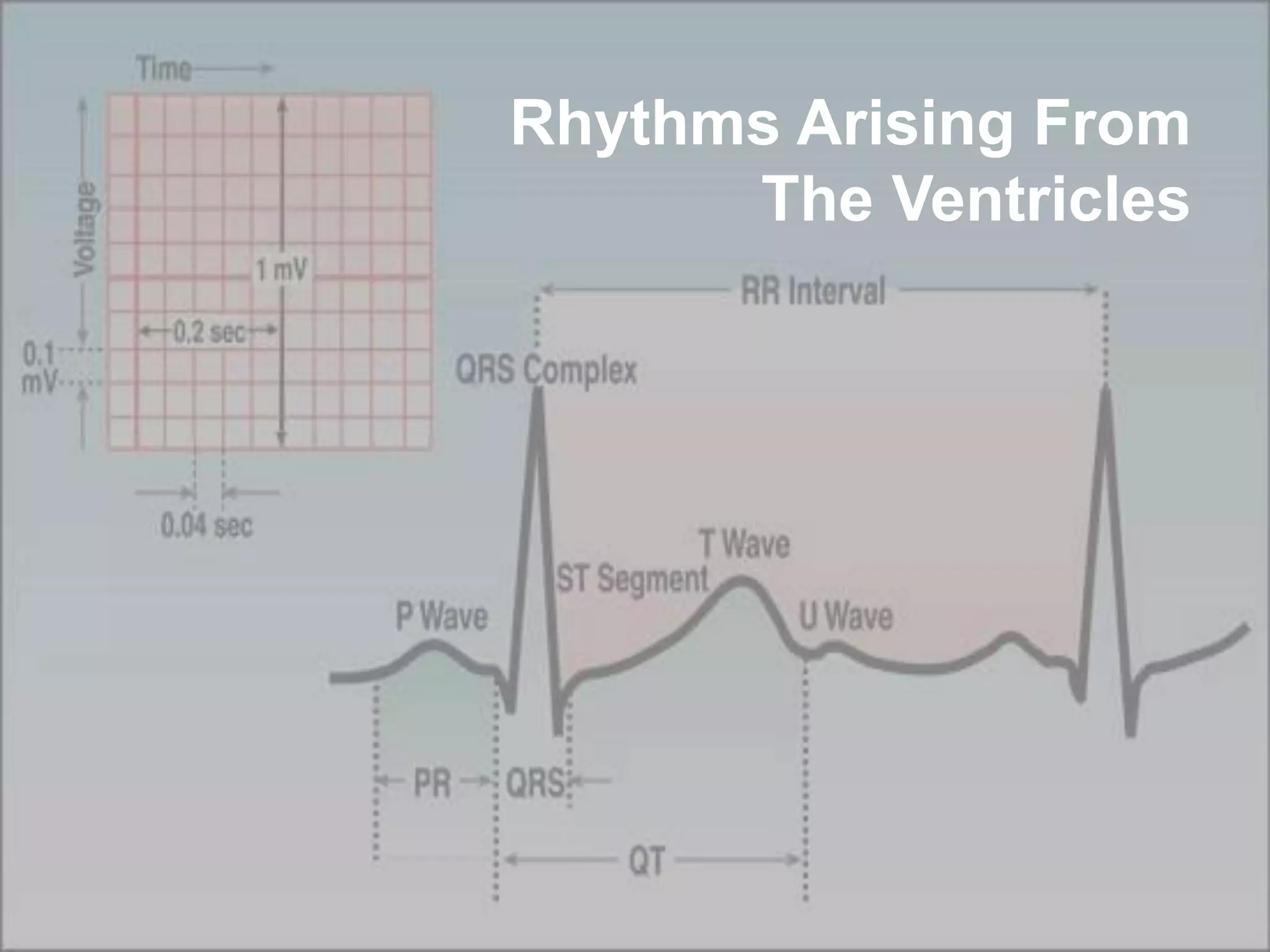 Rhythms Arising From The Ventricles

Time

Voltage

1 mV

0.2 sec

0.1 mV

0.04 sec

RR Interval

QRS Complex

T Wave

ST Segment

P Wave

U Wave

PR

QRS

QT